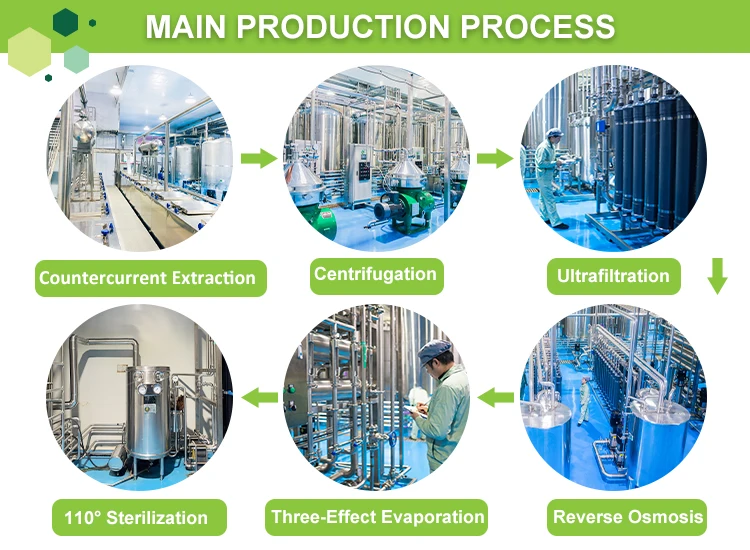 MAIN PRODUCTION PROCESS

Countercurrent Extraction

Centrifugation

Ultrafiltration

Reverse Osmosis

Three-Effect Evaporation

110° Sterilization